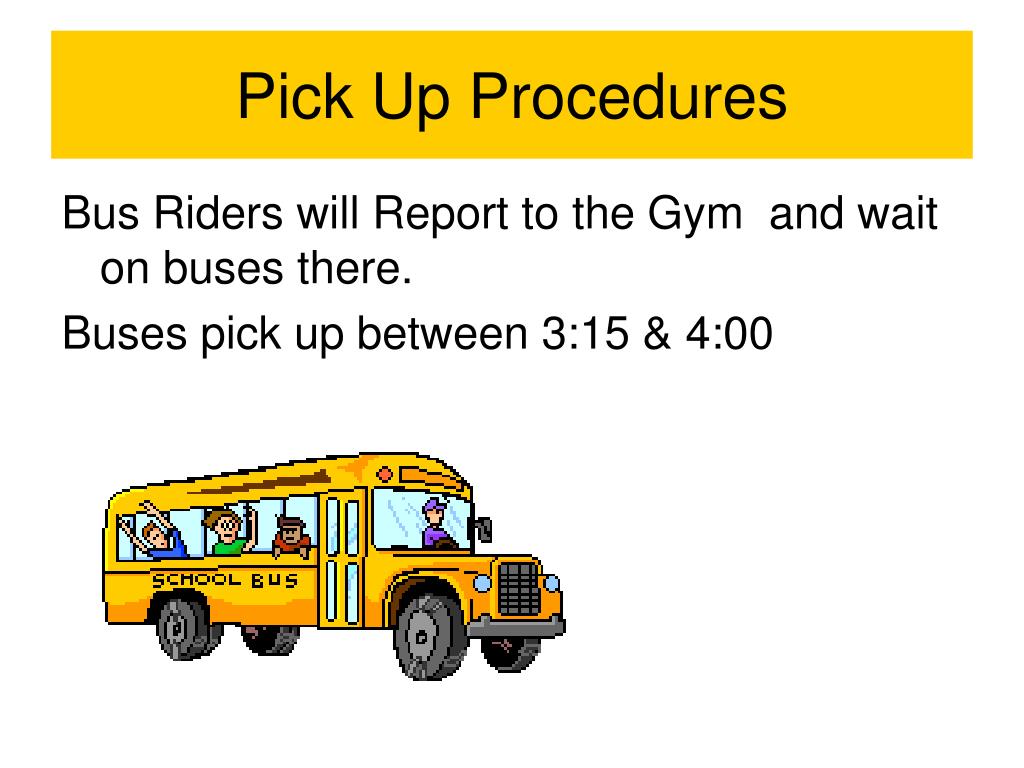 Pick Up Procedures

Bus Riders will Report to the Gym and wait on buses there.

Buses pick up between 3:15 & 4:00

SCHOOL BUS